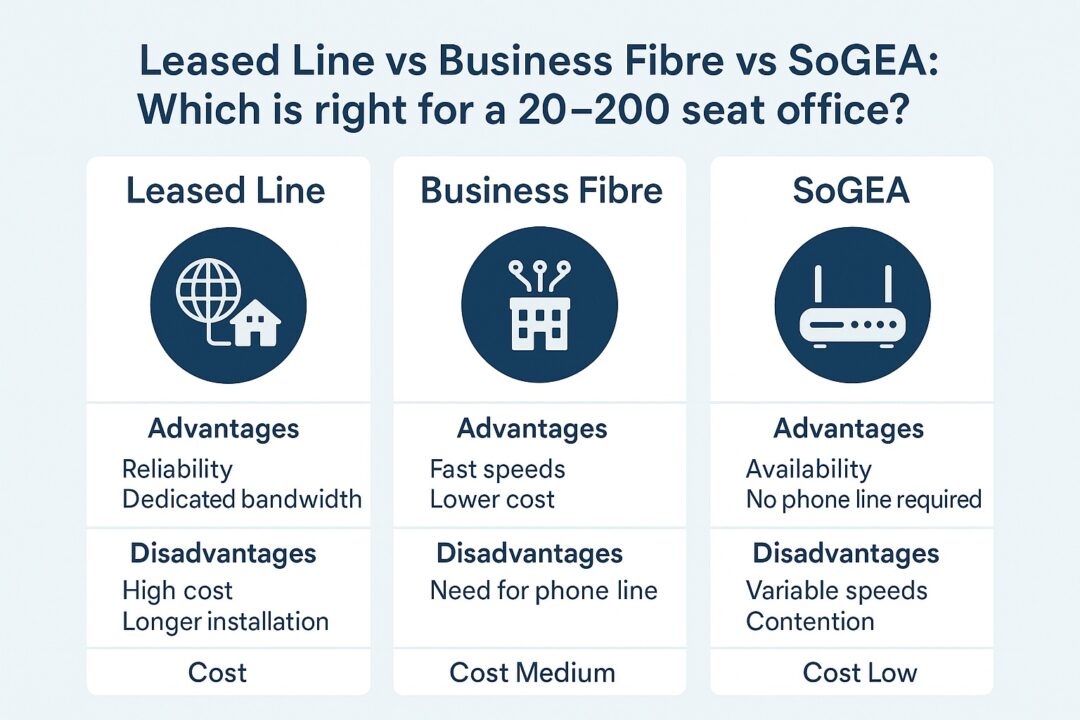 Leased Line vs Business Fibre vs SoGEA: Which is right for a 20–200 seat office?

Leased Line

Advantages
Reliability
Dedicated bandwidth

Disadvantages
High cost
Longer installation

Cost

Business Fibre

Advantages
Fast speeds
Lower cost

Disadvantages
Need for phone line

Cost Medium

SoGEA

Advantages
Availability
No phone line required

Disadvantages
Variable speeds
Contention

Cost Low